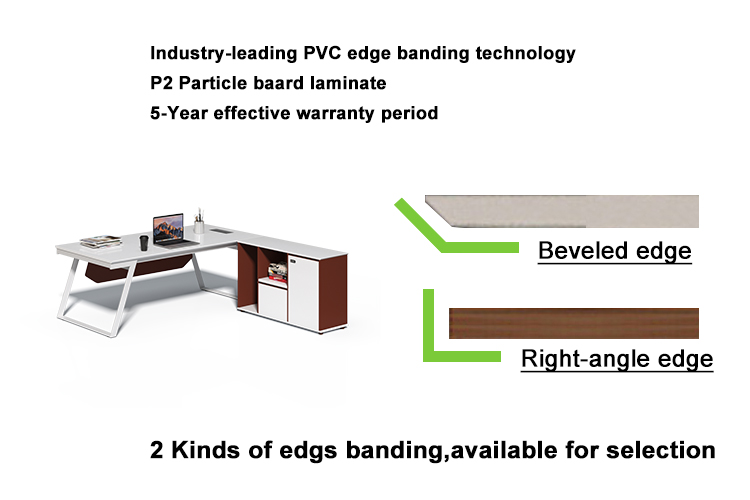 Industry-leading PVC edge banding technology
P2 Particle baard laminate
5-Year effective warranty period

Beveled edge

Right-angle edge

2 Kinds of edgs banding,available for selection